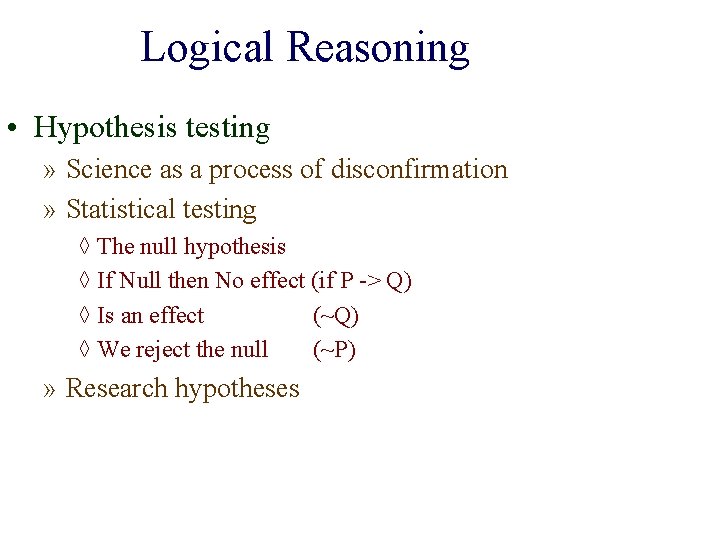 Logical Reasoning

• Hypothesis testing

» Science as a process of disconfirmation

» Statistical testing

◊ The null hypothesis

◊ If Null then No effect (if P -> Q)

◊ Is an effect (~Q)

◊ We reject the null (~P)

» Research hypotheses